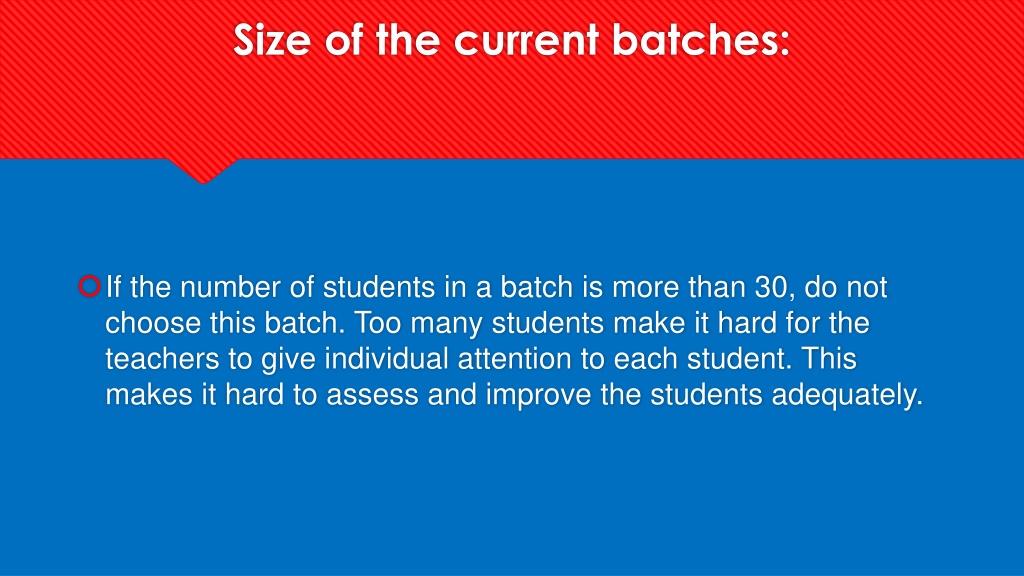 Size of the current batches:

If the number of students in a batch is more than 30, do not choose this batch. Too many students make it hard for the teachers to give individual attention to each student. This makes it hard to assess and improve the students adequately.